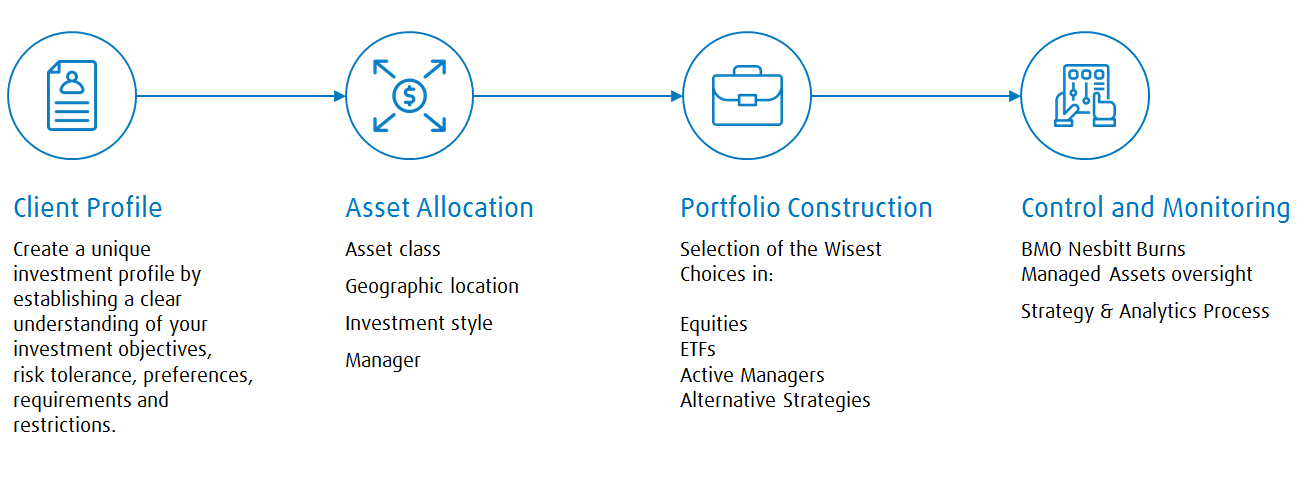 Client Profile

Create a unique investment profile by establishing a clear understanding of your investment objectives, risk tolerance, preferences, requirements and restrictions.

Asset Allocation

Asset class

Geographic location

Investment style

Manager

Portfolio Construction

Selection of the Wisest Choices in:

Equities
ETFs
Active Managers
Alternative Strategies

Control and Monitoring

BMO Nesbitt Burns Managed Assets oversight

Strategy & Analytics Process